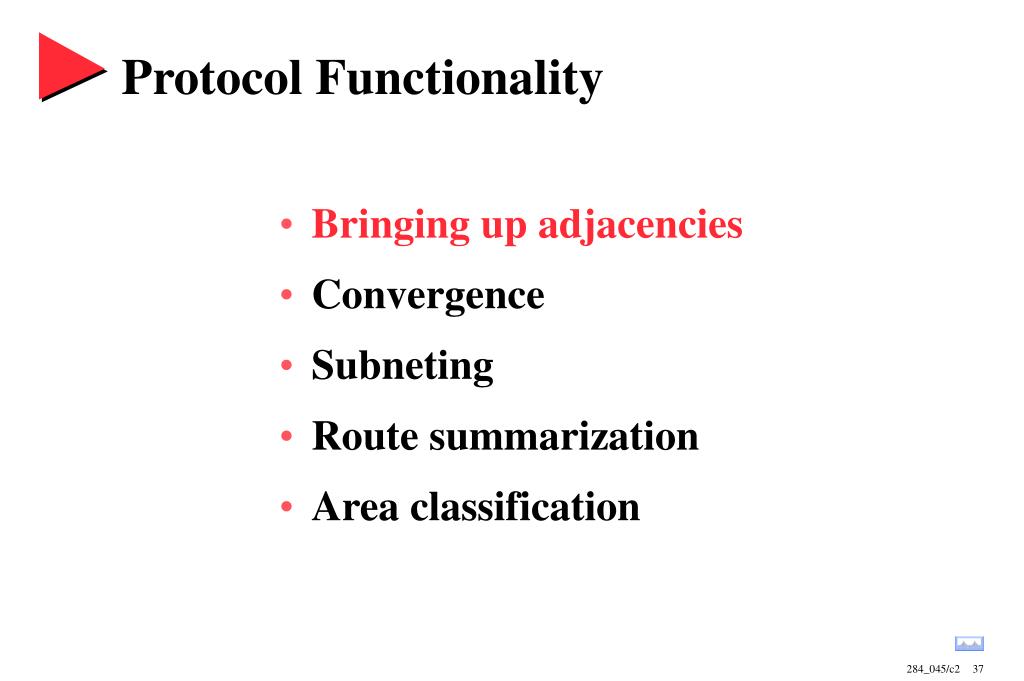 Protocol Functionality

• Bringing up adjacencies
• Convergence
• Subneting
• Route summarization
• Area classification

284_045/c2 37